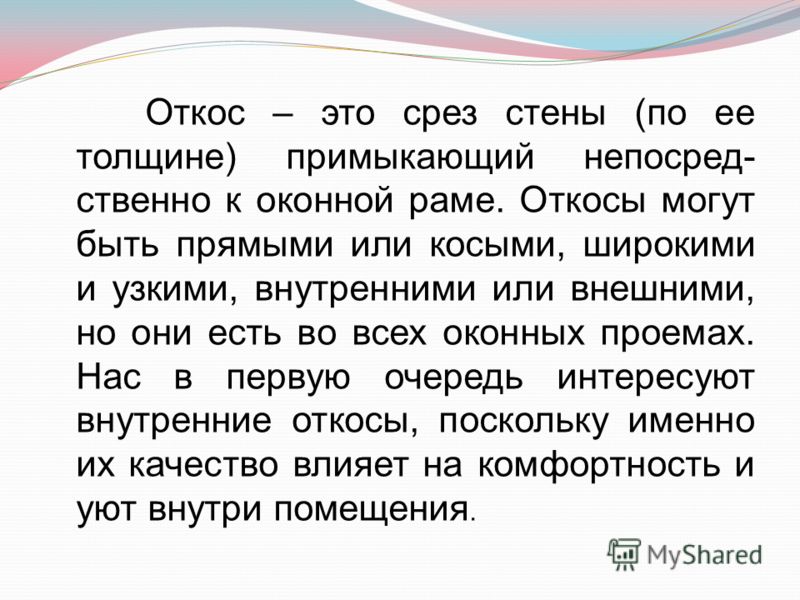 Откос – это срез стены (по ее толщине) примыкающий непосредственно к оконной раме. Откосы могут быть прямыми или косыми, широкими и узкими, внутренними или внешними, но они есть во всех оконных проемах. Нас в первую очередь интересуют внутренние откосы, поскольку именно их качество влияет на комфортность и уют внутри помещения.

MyShared